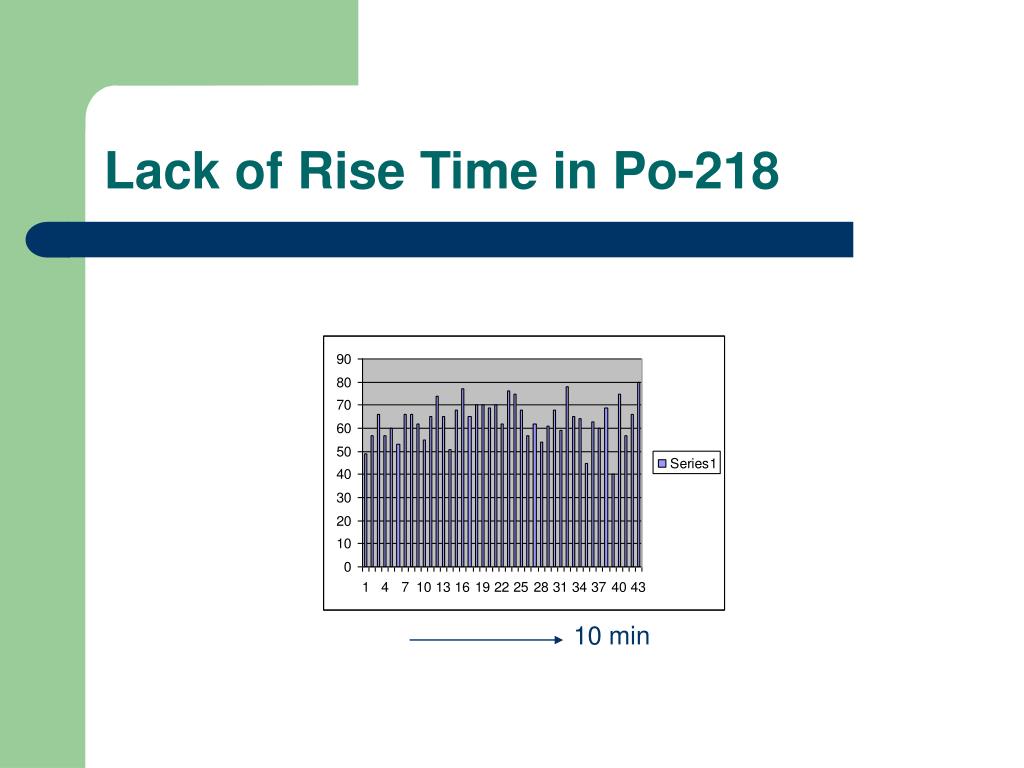 Lack of Rise Time in Po-218

90
80
70
60
50
40
30
20
10
0

1 4 7 10 13 16 19 22 25 28 31 34 37 40 43

Series1

10 min